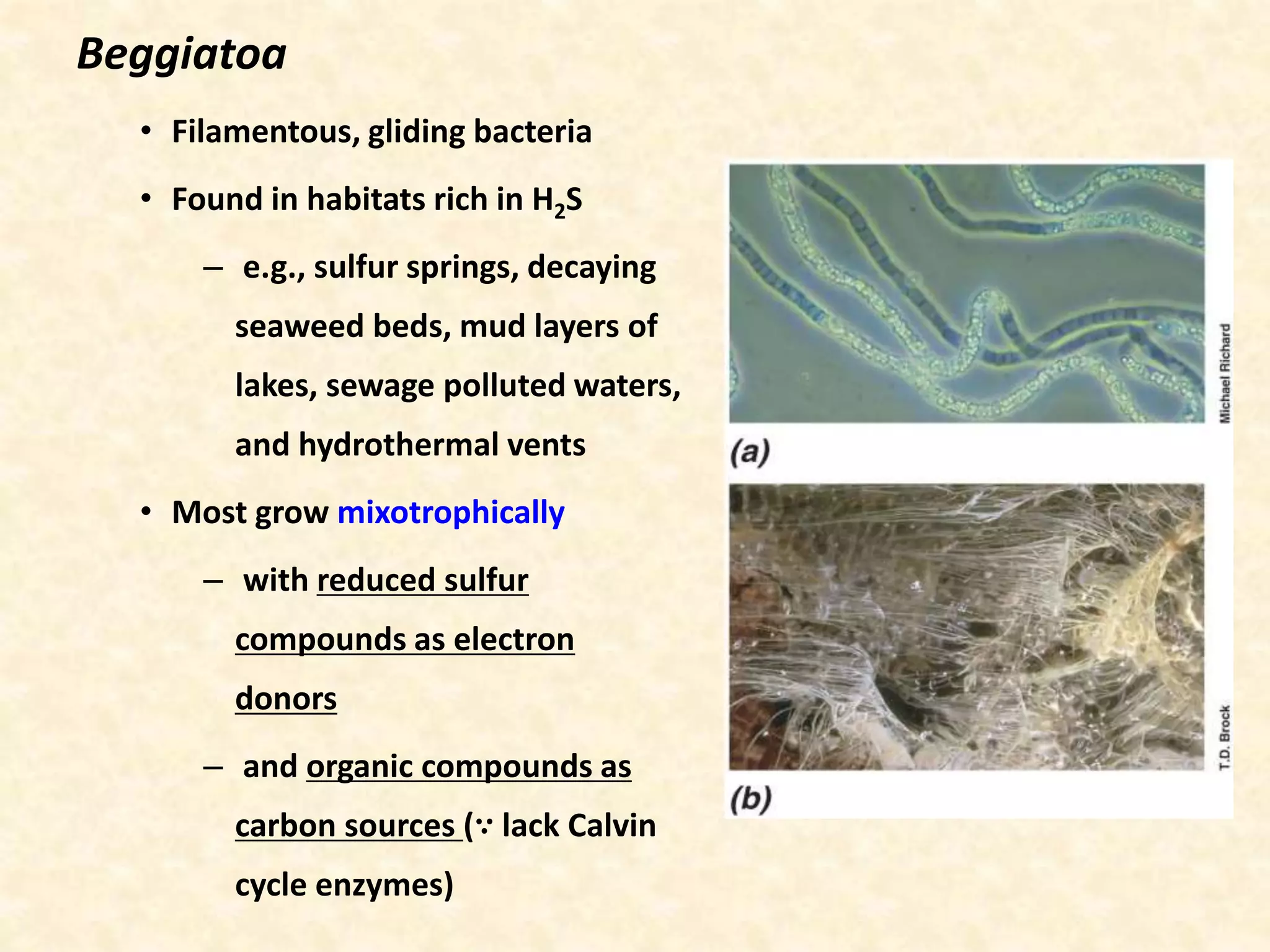 Beggiatoa

• Filamentous, gliding bacteria

• Found in habitats rich in $H_2S$

– e.g., sulfur springs, decaying seaweed beds, mud layers of lakes, sewage polluted waters, and hydrothermal vents

• Most grow mixotrophically

– with reduced sulfur compounds as electron donors

– and organic compounds as carbon sources (∵ lack Calvin cycle enzymes)

Michael Richard

(a)

T.D. Brock

(b)